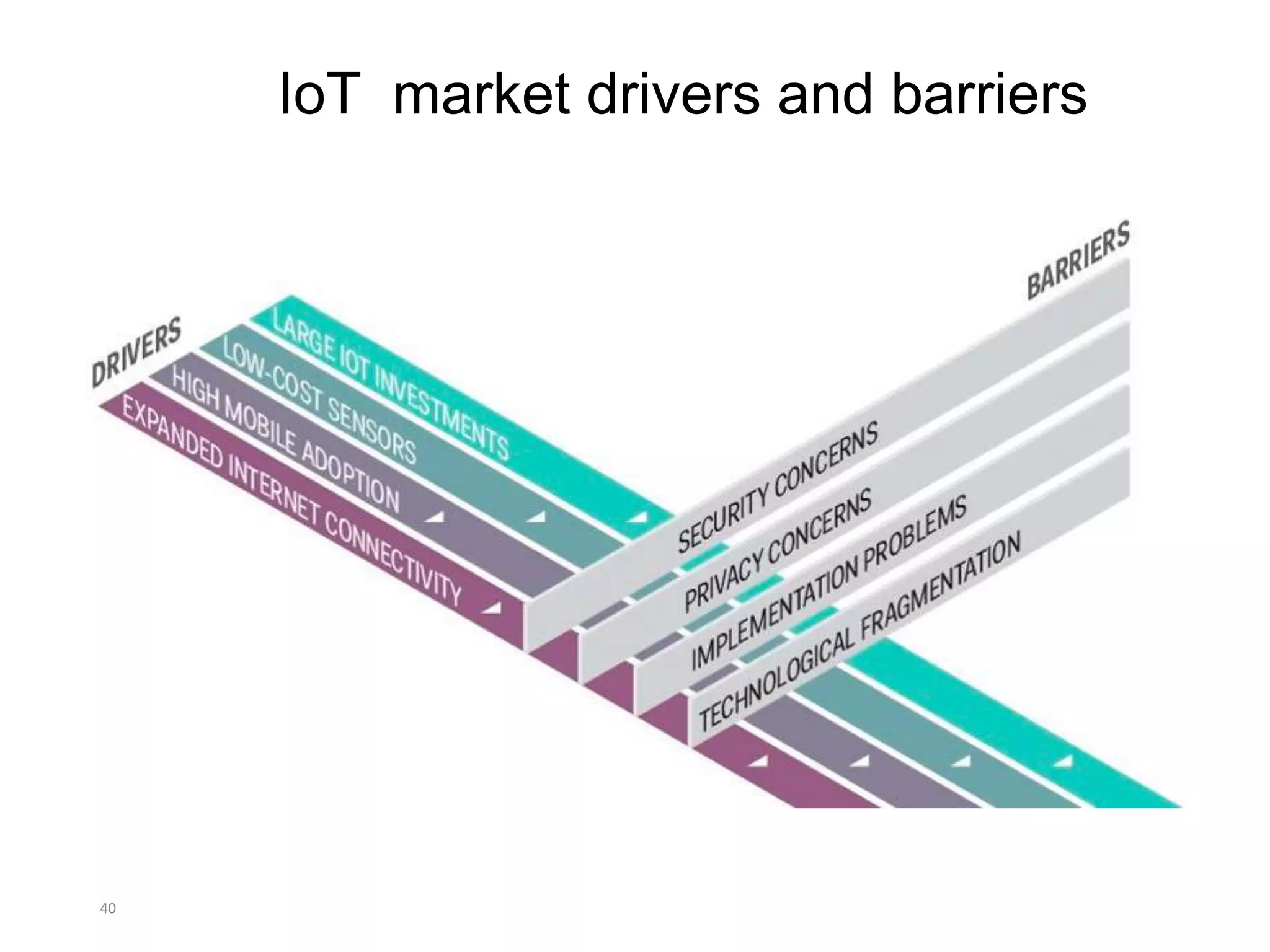 IoT market drivers and barriers

DRIVERS

LARGE IOT INVESTMENTS

LOW-COST SENSORS

HIGH MOBILE ADOPTION

EXPANDED INTERNET CONNECTIVITY

BARRIERS

SECURITY CONCERNS

PRIVACY CONCERNS

IMPLEMENTATION PROBLEMS

TECHNOLOGICAL FRAGMENTATION

40